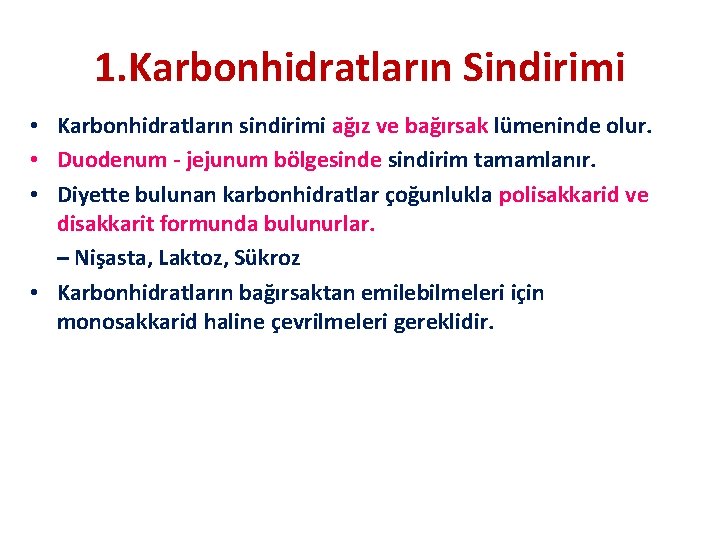 1.Karbonhidratların Sindirimi

• Karbonhidratların sindirimi ağız ve bağırsak lümeninde olur.
• Duodenum - jejunum bölgesinde sindirim tamamlanır.
• Diyette bulunan karbonhidratlar çoğunlukla polisakkarid ve disakkarit formunda bulunurlar.
– Nişasta, Laktoz, Sükroz
• Karbonhidratların bağırsaktan emilebilmeleri için monosakkarid haline çevrilmeleri gereklidir.